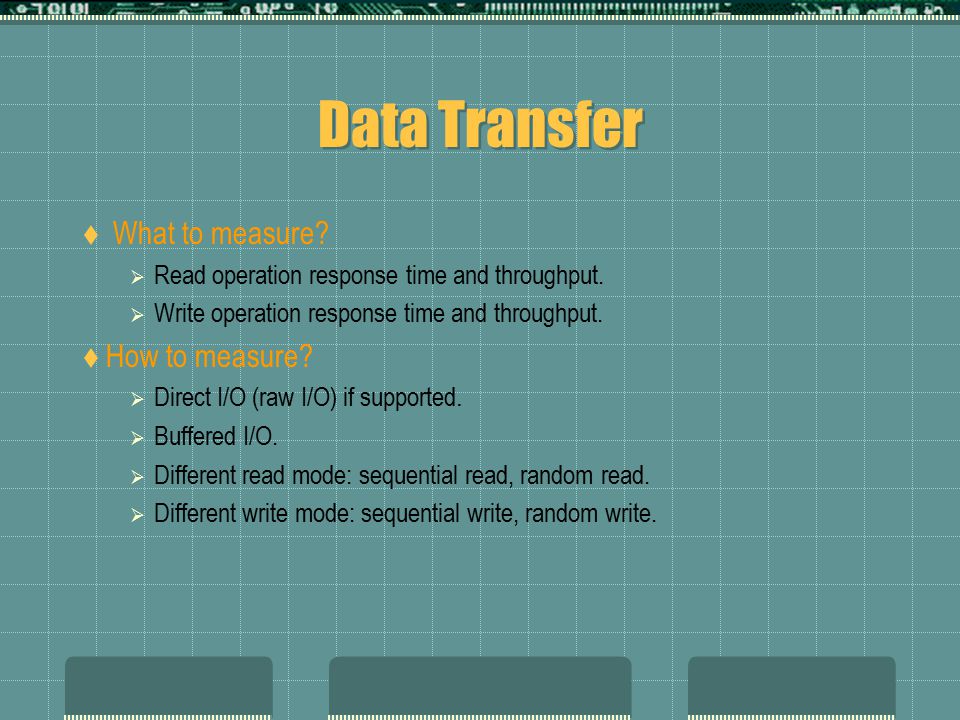 Data Transfer

♦ What to measure?
➢ Read operation response time and throughput.
➢ Write operation response time and throughput.

♦ How to measure?
➢ Direct I/O (raw I/O) if supported.
➢ Buffered I/O.
➢ Different read mode: sequential read, random read.
➢ Different write mode: sequential write, random write.